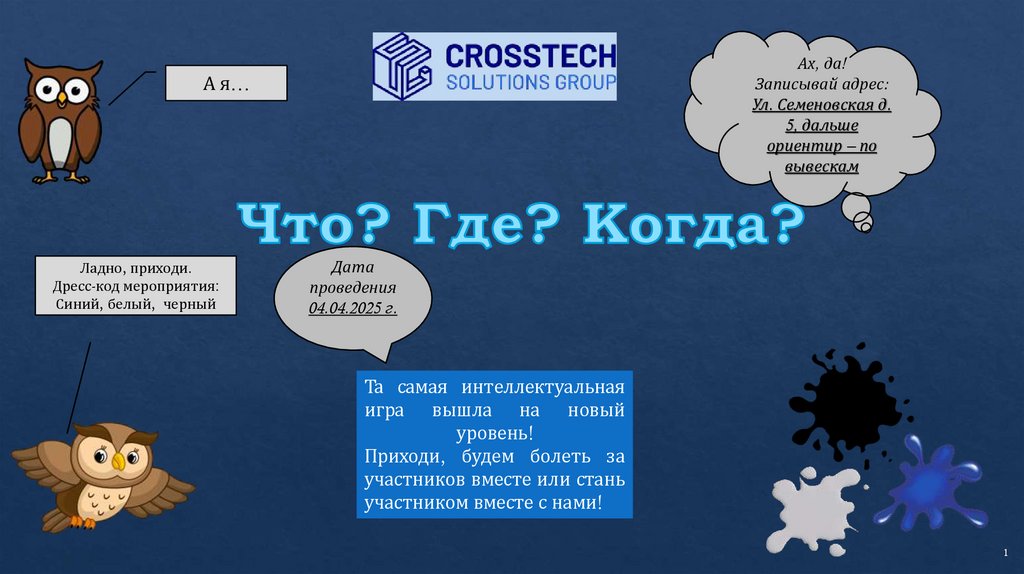 А я…

CROSSTECH
SOLUTIONS GROUP

Ах, да!
Записывай адрес:
Ул. Семеновская д. 5, дальше ориентир – по вывескам

Что? Где? Когда?

Ладно, приходи.
Дресс-код мероприятия:
Синий, белый, черный

Дата проведения
04.04.2025 г.

Та самая интеллектуальная игра вышла на новый уровень!
Приходи, будем болеть за участников вместе или стань участником вместе с нами!

1